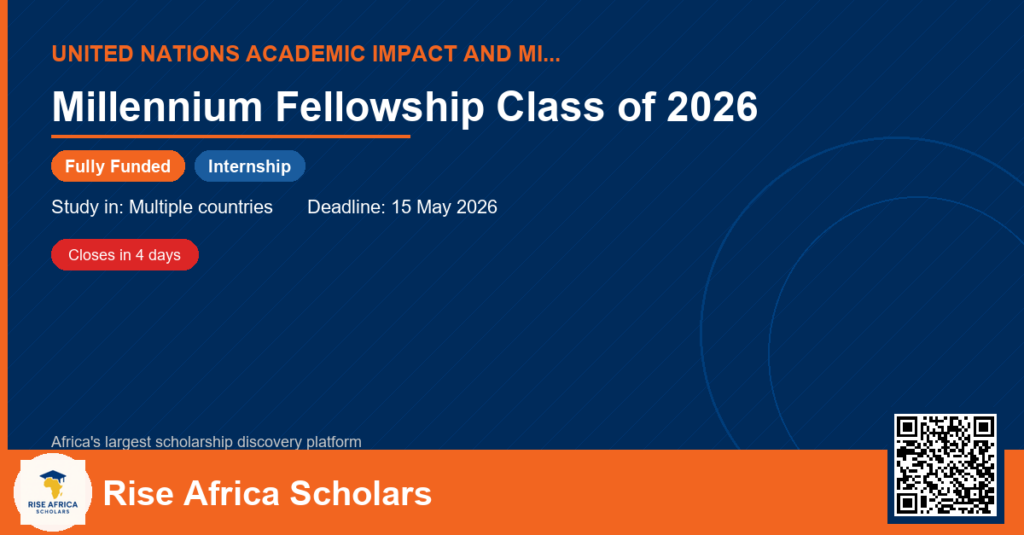 UNITED NATIONS ACADEMIC IMPACT AND MI...

Millennium Fellowship Class of 2026

Fully Funded

Internship

Study in: Multiple countries

Deadline: 15 May 2026

Closes in 4 days

Africa's largest scholarship discovery platform

RISE AFRICA SCHOLARS

Rise Africa Scholars